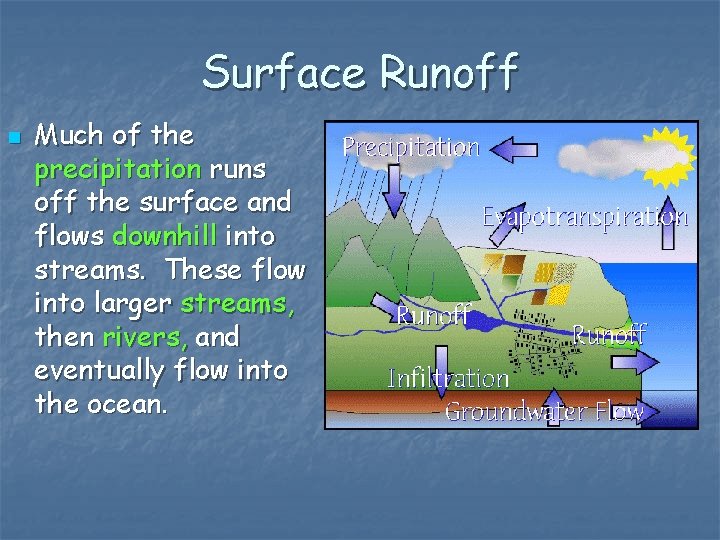 Surface Runoff

Much of the precipitation runs off the surface and flows downhill into streams. These flow into larger streams, then rivers, and eventually flow into the ocean.

Precipitation

Evapotranspiration

Runoff

Runoff

Infiltration

Groundwater Flow